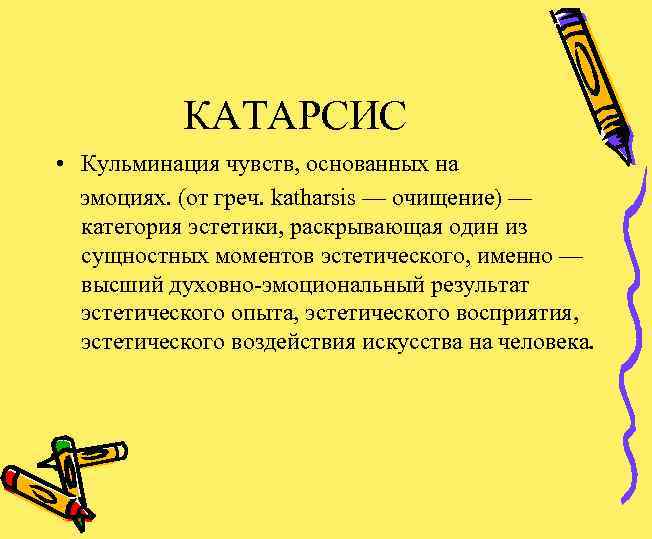 КАТАРСИС

• Кульминация чувств, основанных на эмоциях. (от греч. katharsis — очищение) — категория эстетики, раскрывающая один из сущностных моментов эстетического, именно — высший духовно-эмоциональный результат эстетического опыта, эстетического восприятия, эстетического воздействия искусства на человека.